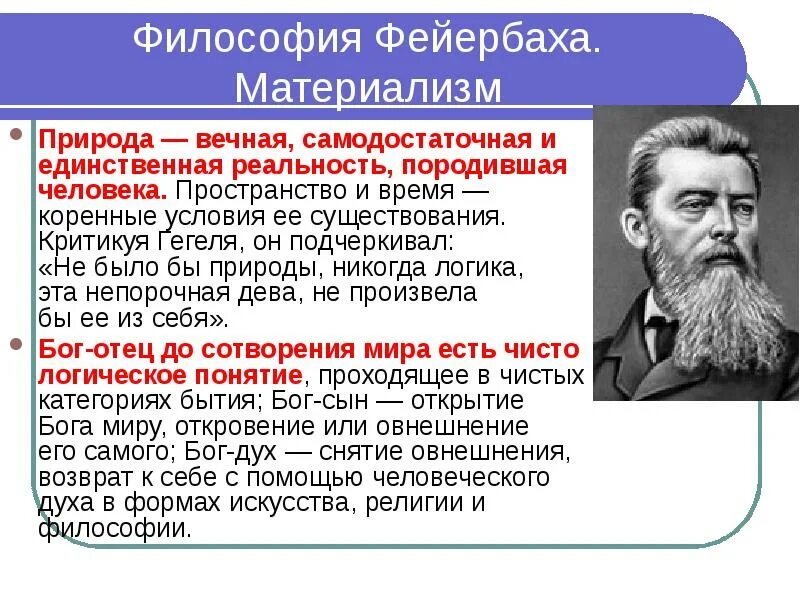 Философия Фейербаха. Материализм

Природа — вечная, самодостаточная и единственная реальность, породившая человека. Пространство и время — коренные условия ее существования. Критикуя Гегеля, он подчеркивал: «Не было бы природы, никогда логика, эта непорочная дева, не произвела бы ее из себя».

Бог-отец до сотворения мира есть чисто логическое понятие, проходящее в чистых категориях бытия; Бог-сын — открытие Бога миру, откровение или овнешнение его самого; Бог-дух — снятие овнешнения, возврат к себе с помощью человеческого духа в формах искусства, религии и философии.